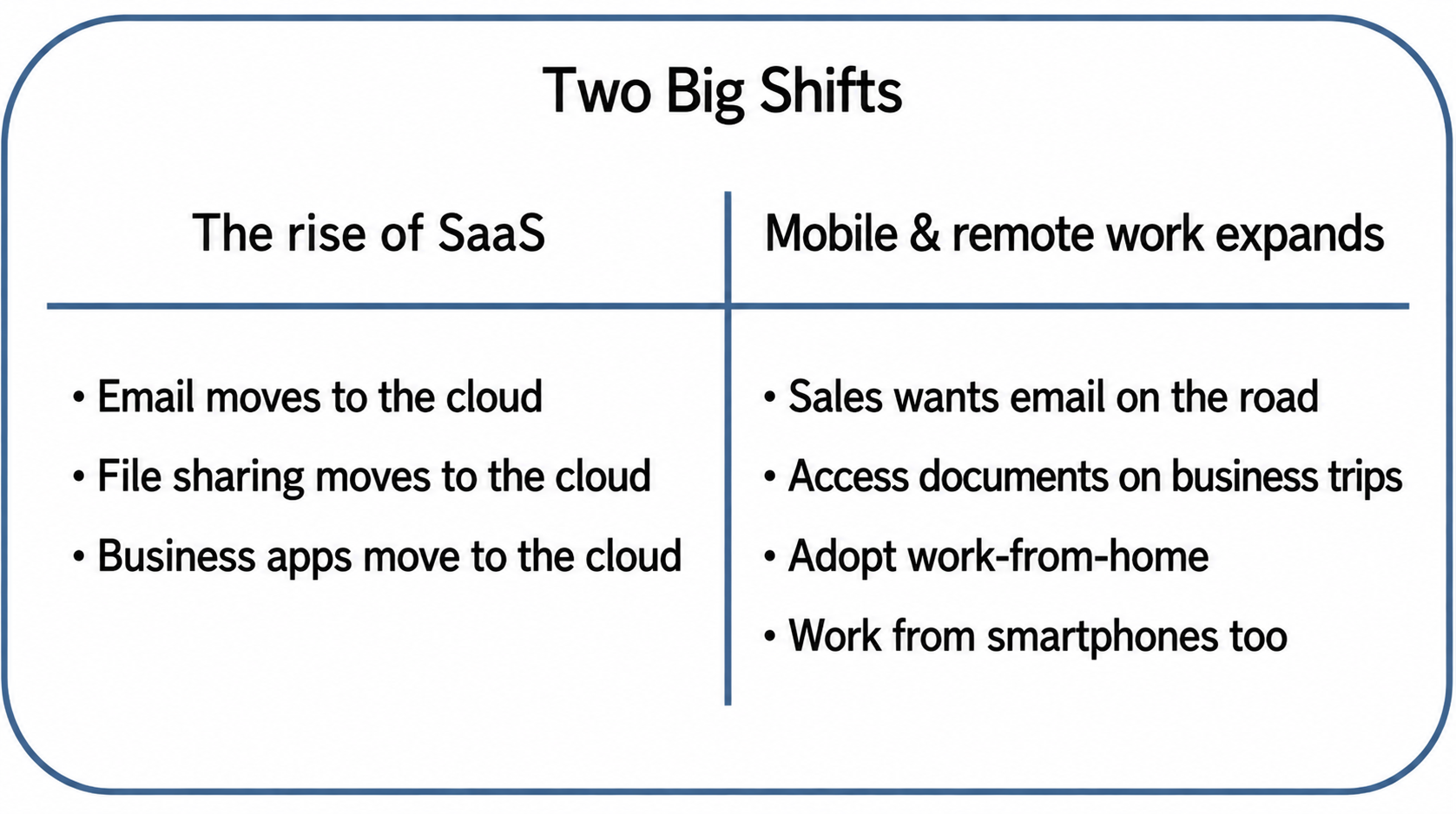 Two Big Shifts

The rise of SaaS

• Email moves to the cloud
• File sharing moves to the cloud
• Business apps move to the cloud

Mobile & remote work expands

• Sales wants email on the road
• Access documents on business trips
• Adopt work-from-home
• Work from smartphones too